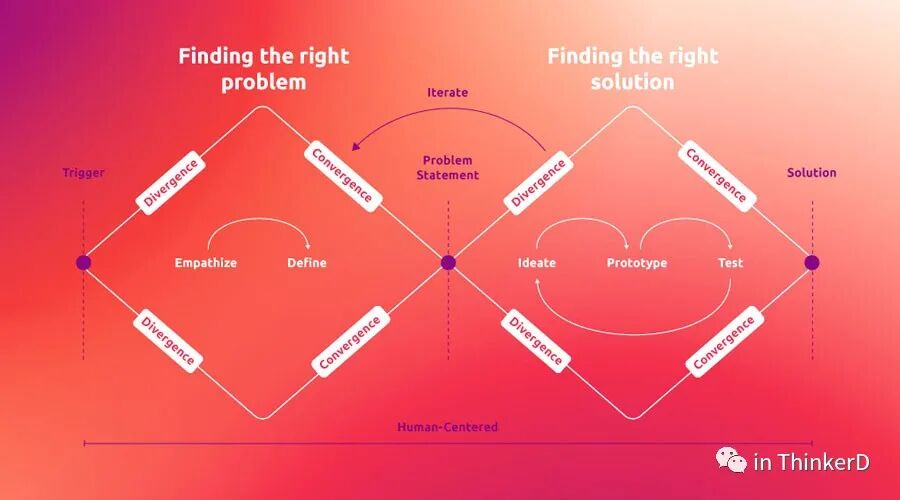 Finding the right problem

Finding the right solution

Iterate

Trigger

Problem Statement

Solution

Divergence

Convergence

Divergence

Convergence

Empathize

Define

Ideate

Prototype

Test

Divergence

Convergence

Divergence

Convergence

Human-Centered

in ThinkerD